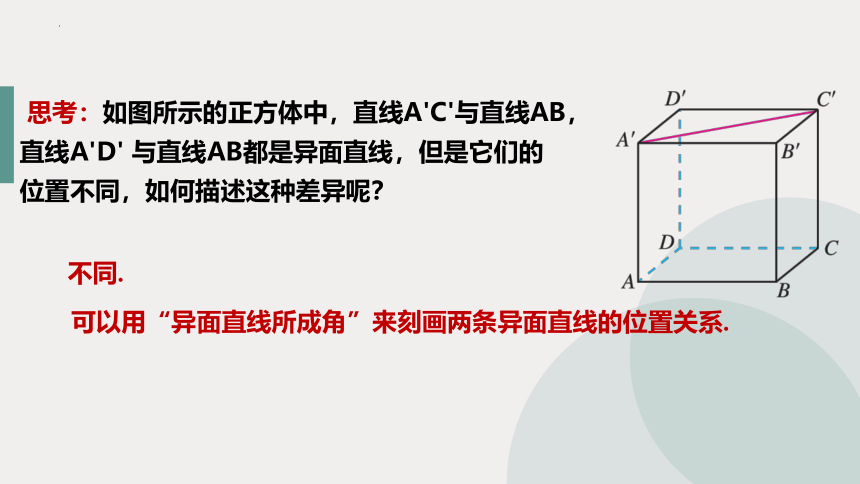 思考：如图所示的正方体中，直线A'C'与直线AB，直线A'D' 与直线AB都是异面直线，但是它们的位置不同，如何描述这种差异呢？

$D'$ $C'$ $A'$ $B'$ $D$ $C$ $A$ $B$

不同.

可以用“异面直线所成角”来刻画两条异面直线的位置关系.